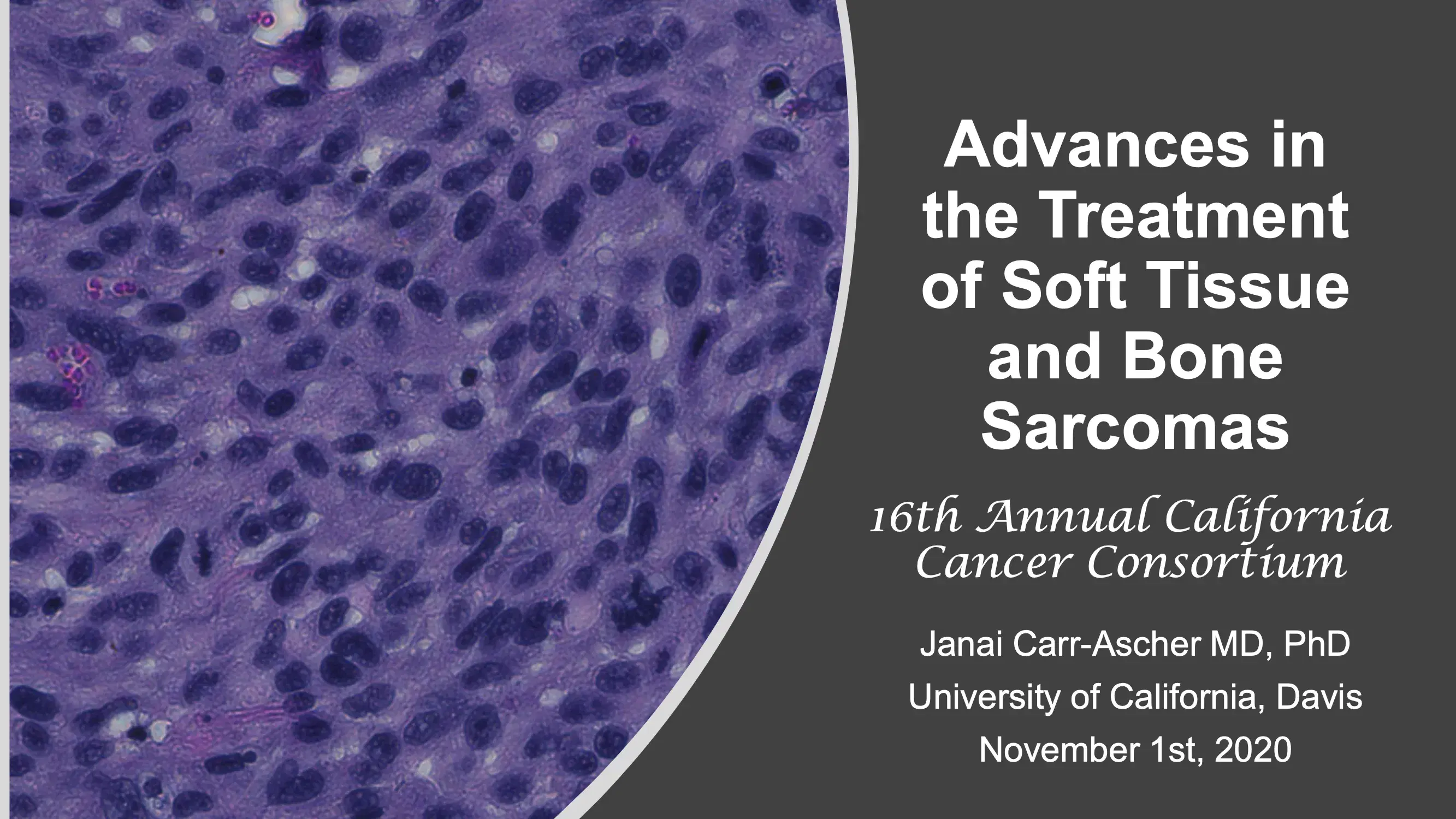 Advances in the Treatment of Soft Tissue and Bone Sarcomas

16th Annual California Cancer Consortium

Janai Carr-Ascher MD, PhD

University of California, Davis

November 1st, 2020